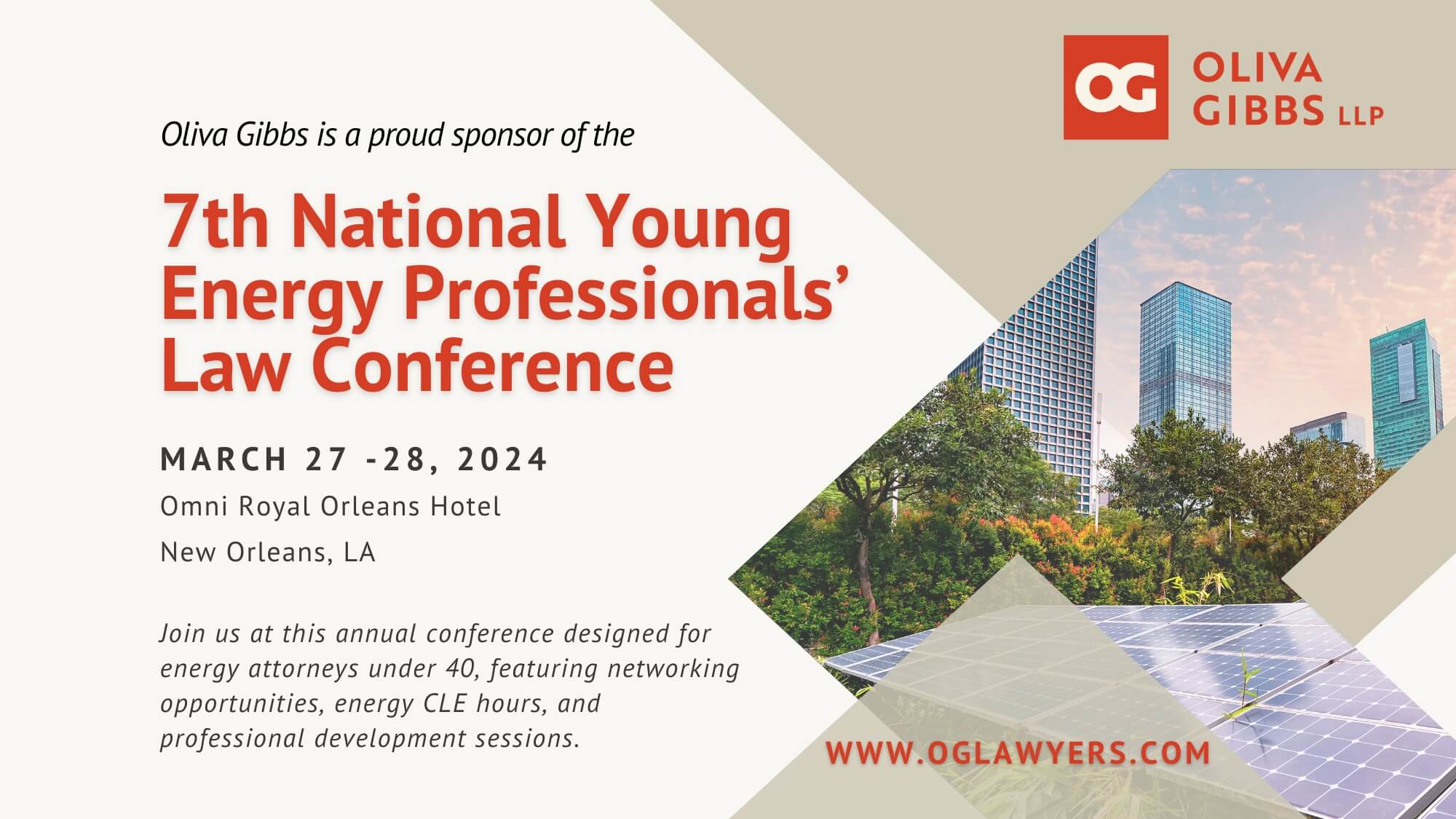 OG OLIVA GIBBS LLP

Oliva Gibbs is a proud sponsor of the

7th National Young Energy Professionals' Law Conference

MARCH 27 -28, 2024

Omni Royal Orleans Hotel

New Orleans, LA

Join us at this annual conference designed for energy attorneys under 40, featuring networking opportunities, energy CLE hours, and professional development sessions.

WWW.OGLAWYERS.COM